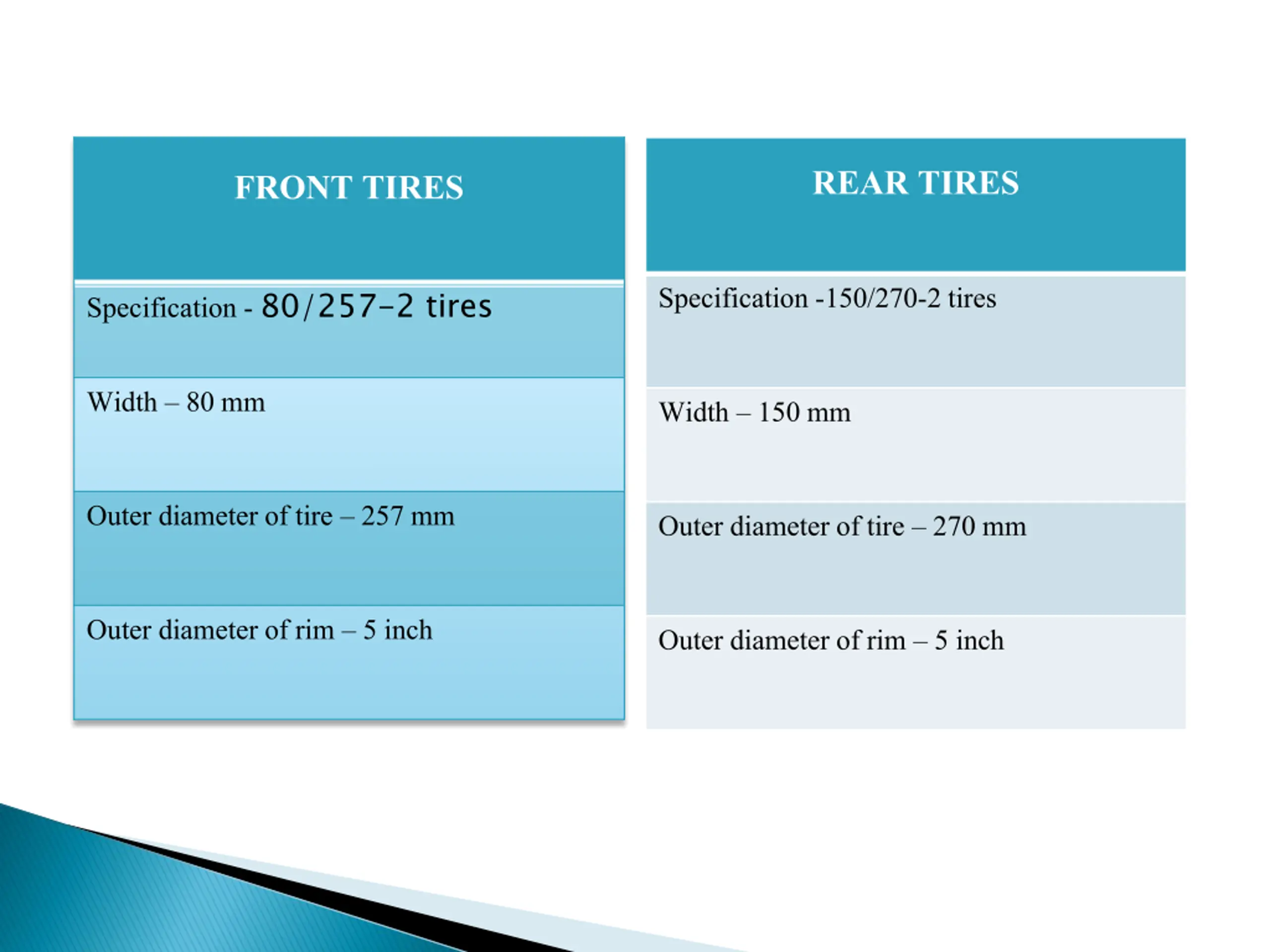 | FRONT TIRES |
|---|
| Specification - 80/257-2 tires |
| Width – 80 mm |
| Outer diameter of tire – 257 mm |
| Outer diameter of rim – 5 inch |

| REAR TIRES |
|---|
| Specification -150/270-2 tires |
| Width – 150 mm |
| Outer diameter of tire – 270 mm |
| Outer diameter of rim – 5 inch |